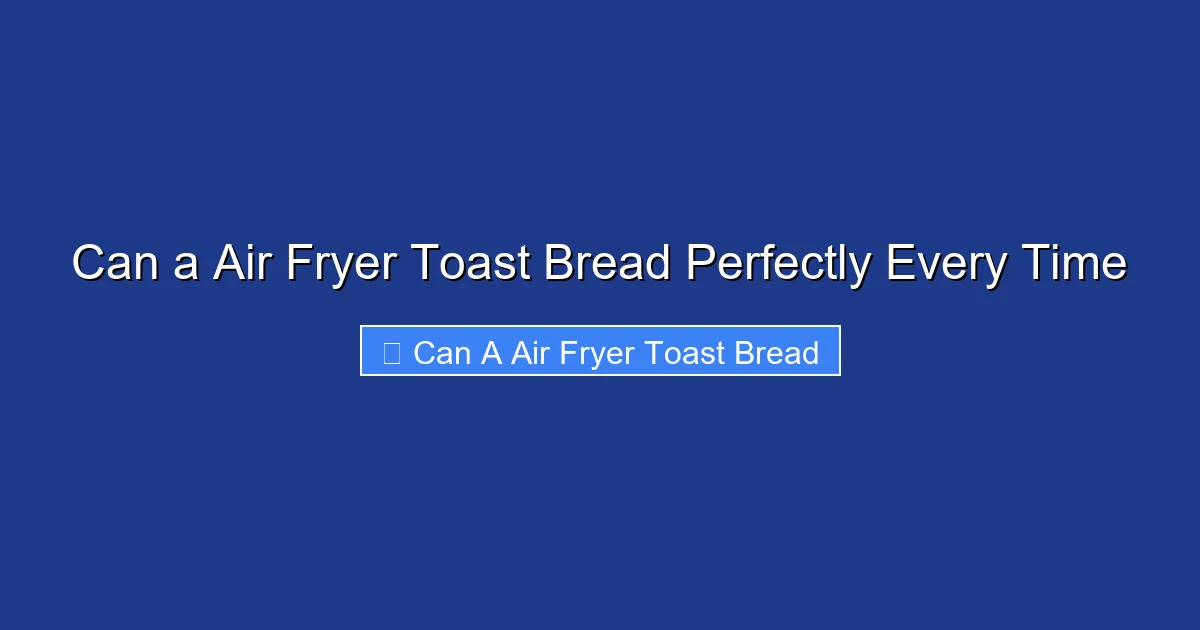 Can a Air Fryer Toast Bread Perfectly Every Time

Can A Air Fryer Toast Bread